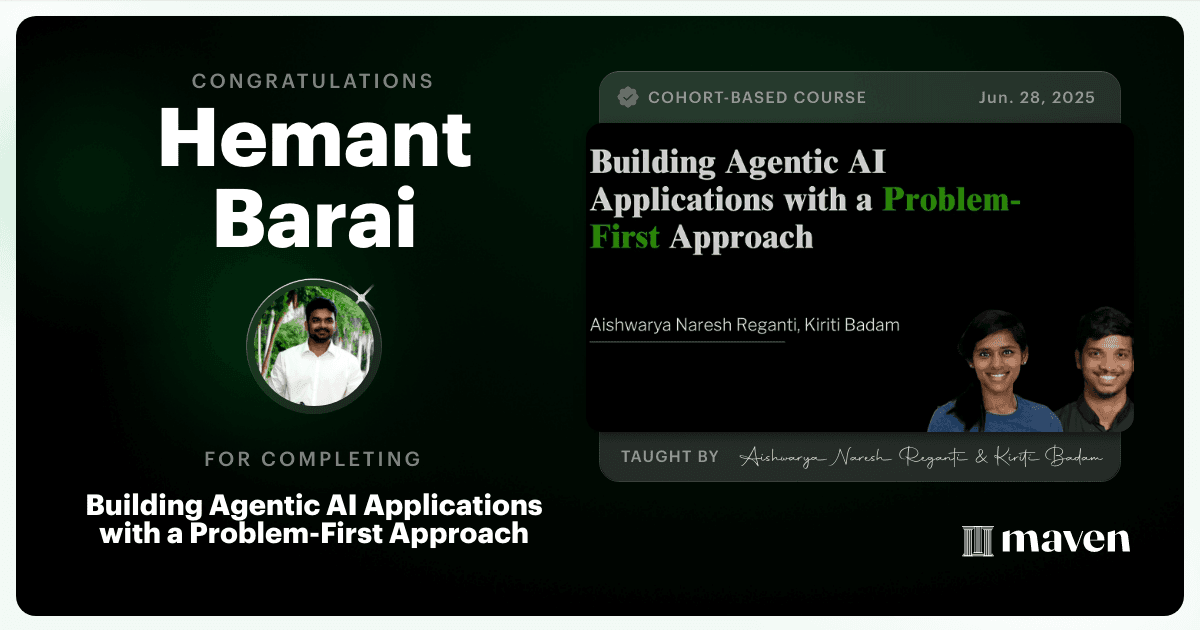 CONGRATULATIONS

Hemant Barai

FOR COMPLETING

Building Agentic AI Applications with a Problem-First Approach

COHORT-BASED COURSE

Jun. 28, 2025

Building Agentic AI Applications with a Problem-First Approach

Aishwarya Naresh Reganti, Kiriti Badam

TAUGHT BY Aishwarya Naresh Reganti & Kiriti Badam

maven